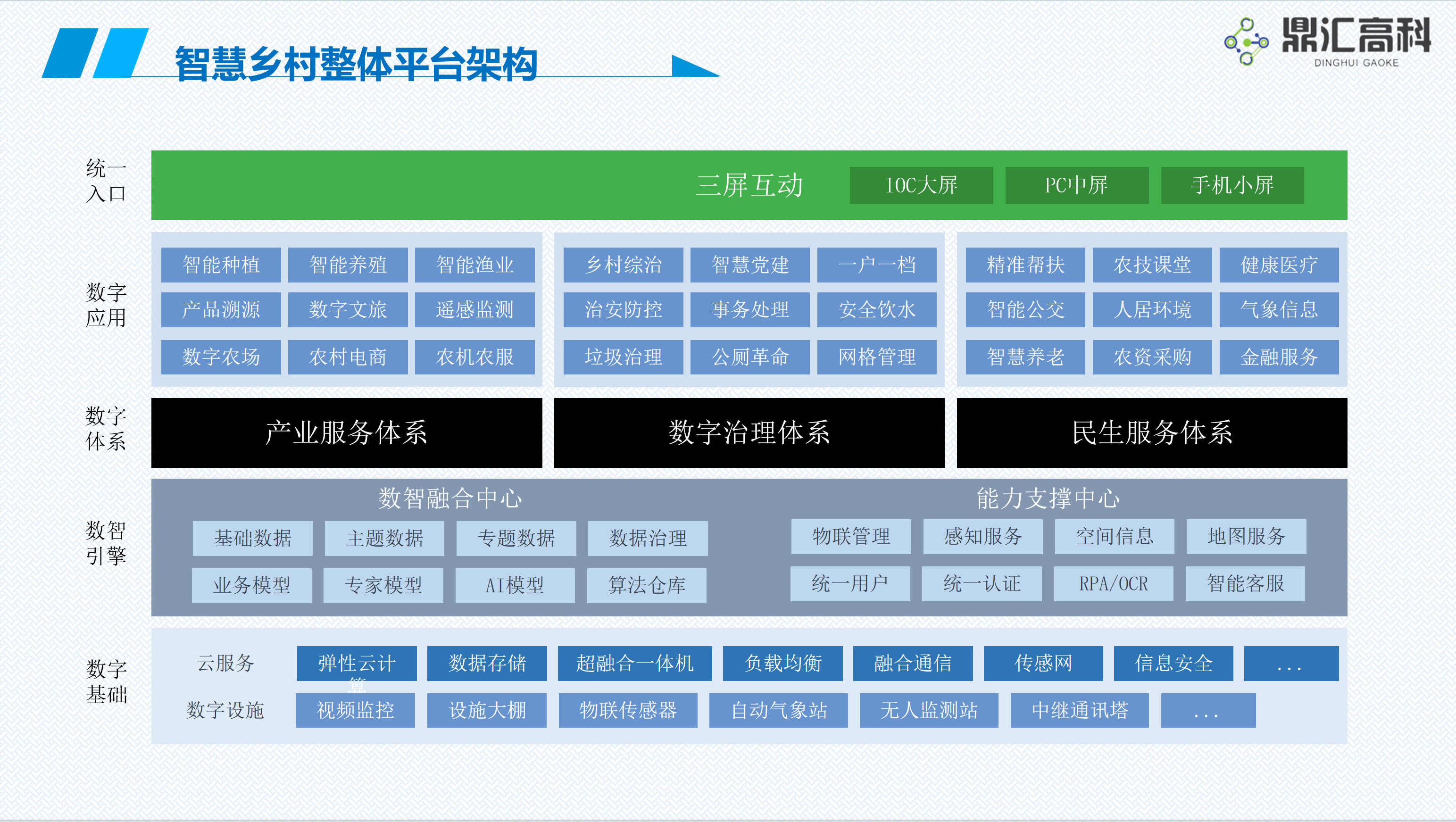 智慧乡村整体平台架构

鼎汇高科
DINGHUI GAOKE

统一入口

三屏互动 IOC大屏 PC中屏 手机小屏

数字应用

智能种植 智能养殖 智能渔业
产品溯源 数字文旅 遥感监测
数字农场 农村电商 农机农服

乡村综治 智慧党建 一户一档
治安防控 事务处理 安全饮水
垃圾治理 公厕革命 网格管理

精准帮扶 农技课堂 健康医疗
智能公交 人居环境 气象信息
智慧养老 农资采购 金融服务

数字体系

产业服务体系 数字治理体系 民生服务体系

数智引擎

数智融合中心
基础数据 主题数据 专题数据 数据治理
业务模型 专家模型 AI模型 算法仓库

能力支撑中心
物联管理 感知服务 空间信息 地图服务
统一用户 统一认证 RPA/OCR 智能客服

数字基础

云服务 弹性云计算 数据存储 超融合一体机 负载均衡 融合通信 传感网 信息安全 ...
数字设施 视频监控 设施大棚 物联传感器 自动气象站 无人监测站 中继通讯塔 ...